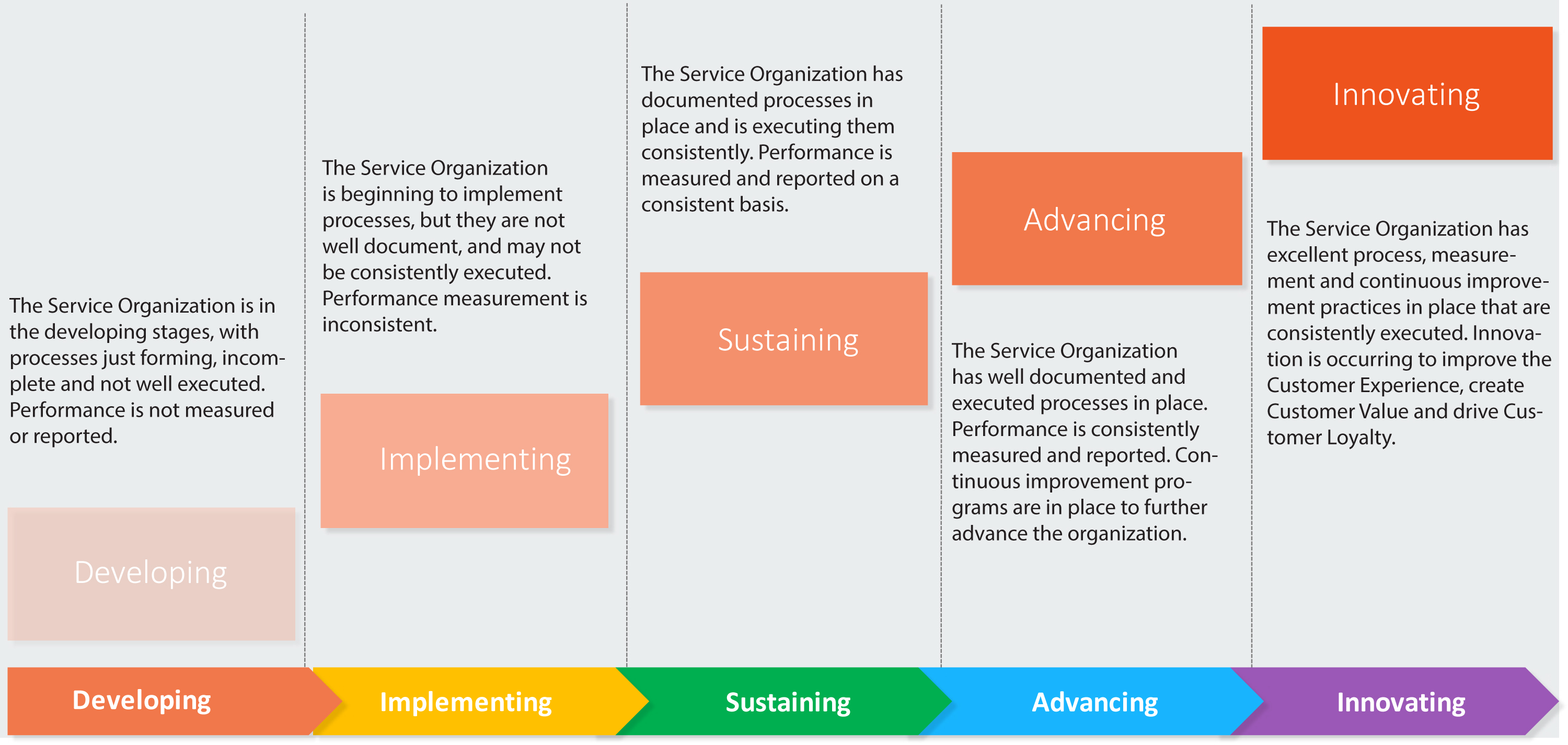 The Service Organization is in the developing stages, with processes just forming, incomplete and not well executed. Performance is not measured or reported.

Developing

The Service Organization is beginning to implement processes, but they are not well document, and may not be consistently executed. Performance measurement is inconsistent.

Implementing

The Service Organization has documented processes in place and is executing them consistently. Performance is measured and reported on a consistent basis.

Sustaining

Advancing

The Service Organization has well documented and executed processes in place. Performance is consistently measured and reported. Continuous improvement programs are in place to further advance the organization.

Innovating

The Service Organization has excellent process, measurement and continuous improvement practices in place that are consistently executed. Innovation is occurring to improve the Customer Experience, create Customer Value and drive Customer Loyalty.

Developing

Implementing

Sustaining

Advancing

Innovating